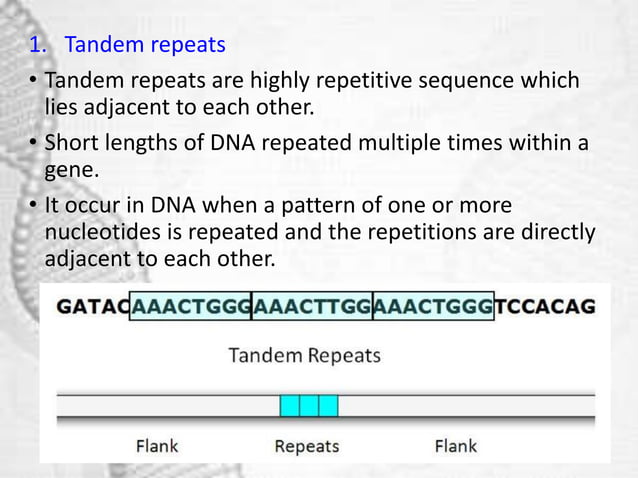 1. Tandem repeats

• Tandem repeats are highly repetitive sequence which lies adjacent to each other.

• Short lengths of DNA repeated multiple times within a gene.

• It occur in DNA when a pattern of one or more nucleotides is repeated and the repetitions are directly adjacent to each other.

GATACAAACTGGGAAACTTGGAAACTGGGTCCACAG

Tandem Repeats

Flank Repeats Flank